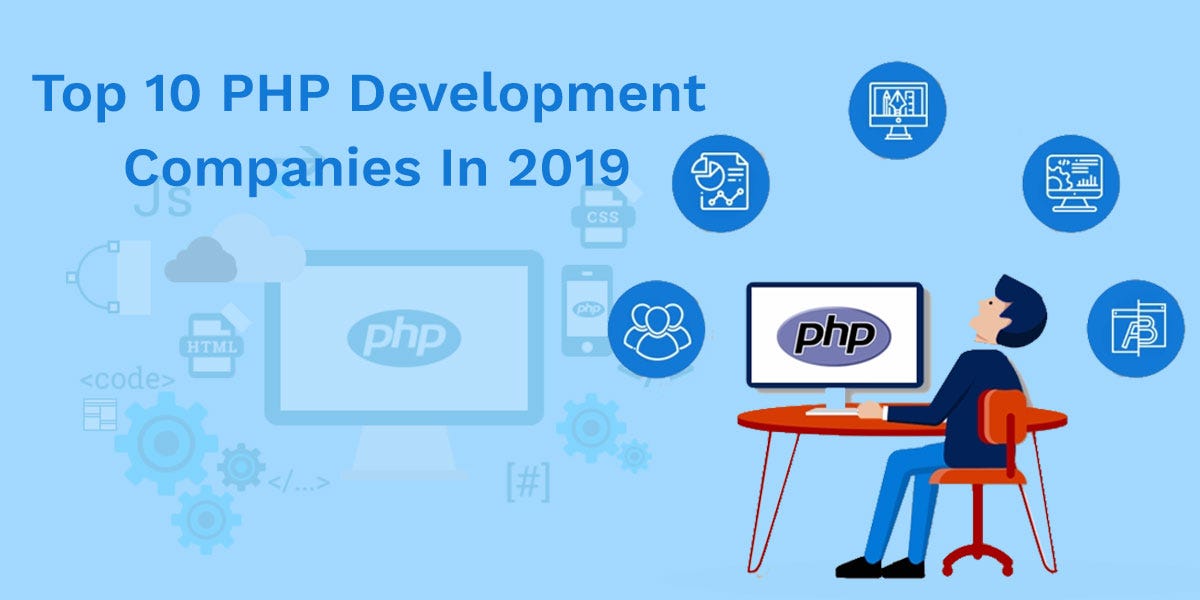 Top 10 PHP Development Companies In 2019

JS

CSS

php

php

HTML

<code>

</...>

[#]

php

AB